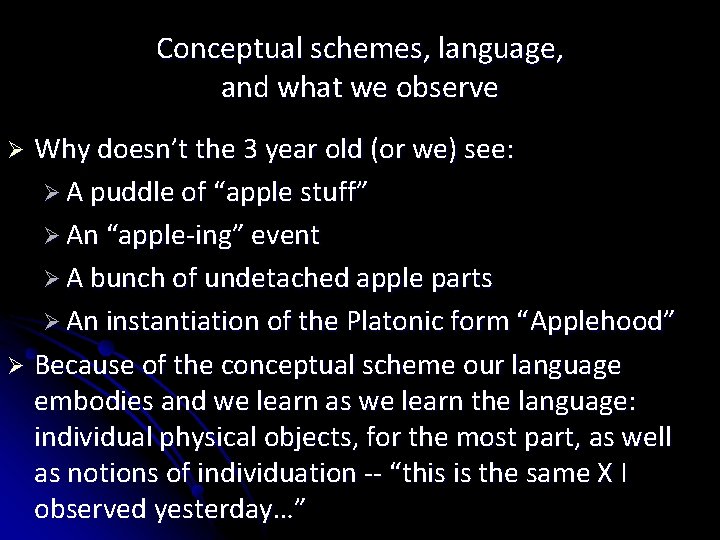 Conceptual schemes, language, and what we observe

➢ Why doesn’t the 3 year old (or we) see:

➢ A puddle of “apple stuff”

➢ An “apple-ing” event

➢ A bunch of undetached apple parts

➢ An instantiation of the Platonic form “Applehood”

➢ Because of the conceptual scheme our language embodies and we learn as we learn the language: individual physical objects, for the most part, as well as notions of individuation -- “this is the same X I observed yesterday…”